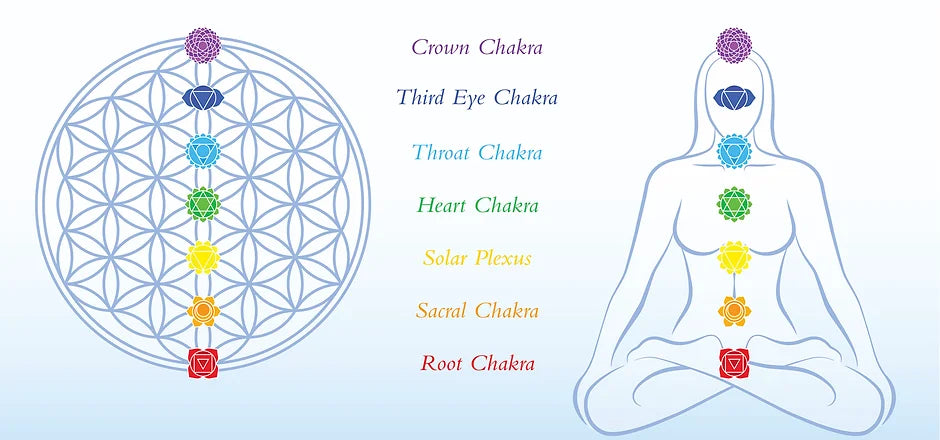 Crown Chakra

Third Eye Chakra

Throat Chakra

Heart Chakra

Solar Plexus

Sacral Chakra

Root Chakra